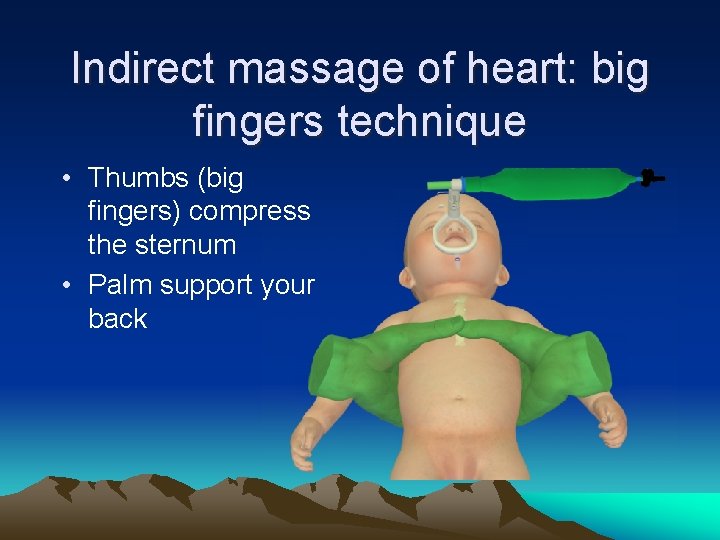 Indirect massage of heart: big fingers technique

• Thumbs (big fingers) compress the sternum
• Palm support your back